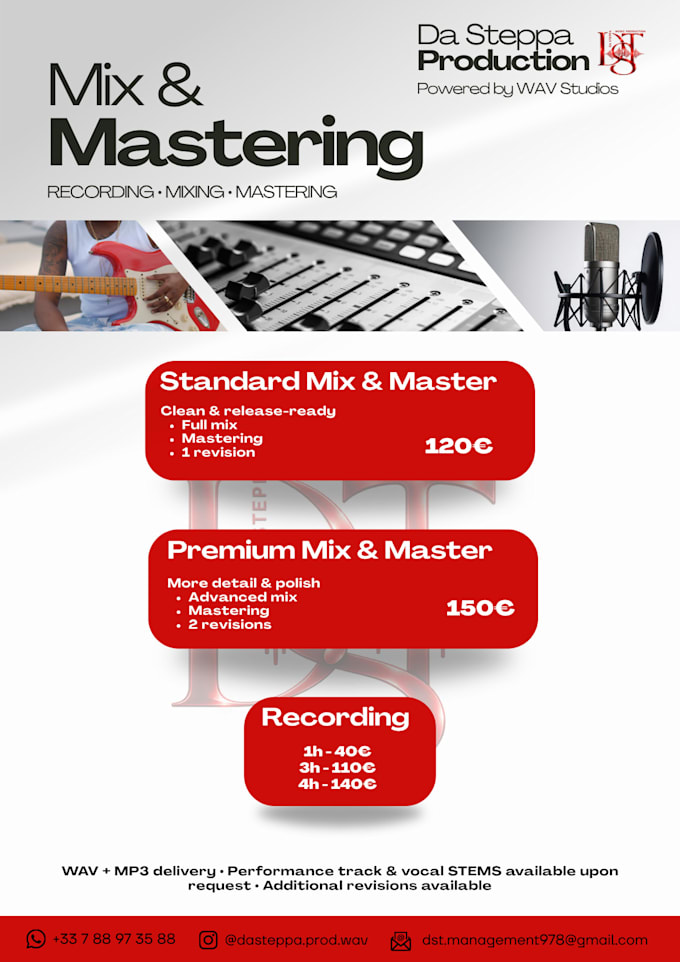 Da Steppa Production

Powered by WAV Studios

Mix & Mastering

RECORDING • MIXING • MASTERING

Standard Mix & Master

Clean & release-ready
• Full mix
• Mastering
• 1 revision

120€

Premium Mix & Master

More detail & polish
• Advanced mix
• Mastering
• 2 revisions

150€

Recording

1h - 40€
3h - 110€
4h - 140€

WAV + MP3 delivery • Performance track & vocal STEMS available upon request • Additional revisions available

+33 7 88 97 35 88 @dasteppa.prod.wav dst.management978@gmail.com